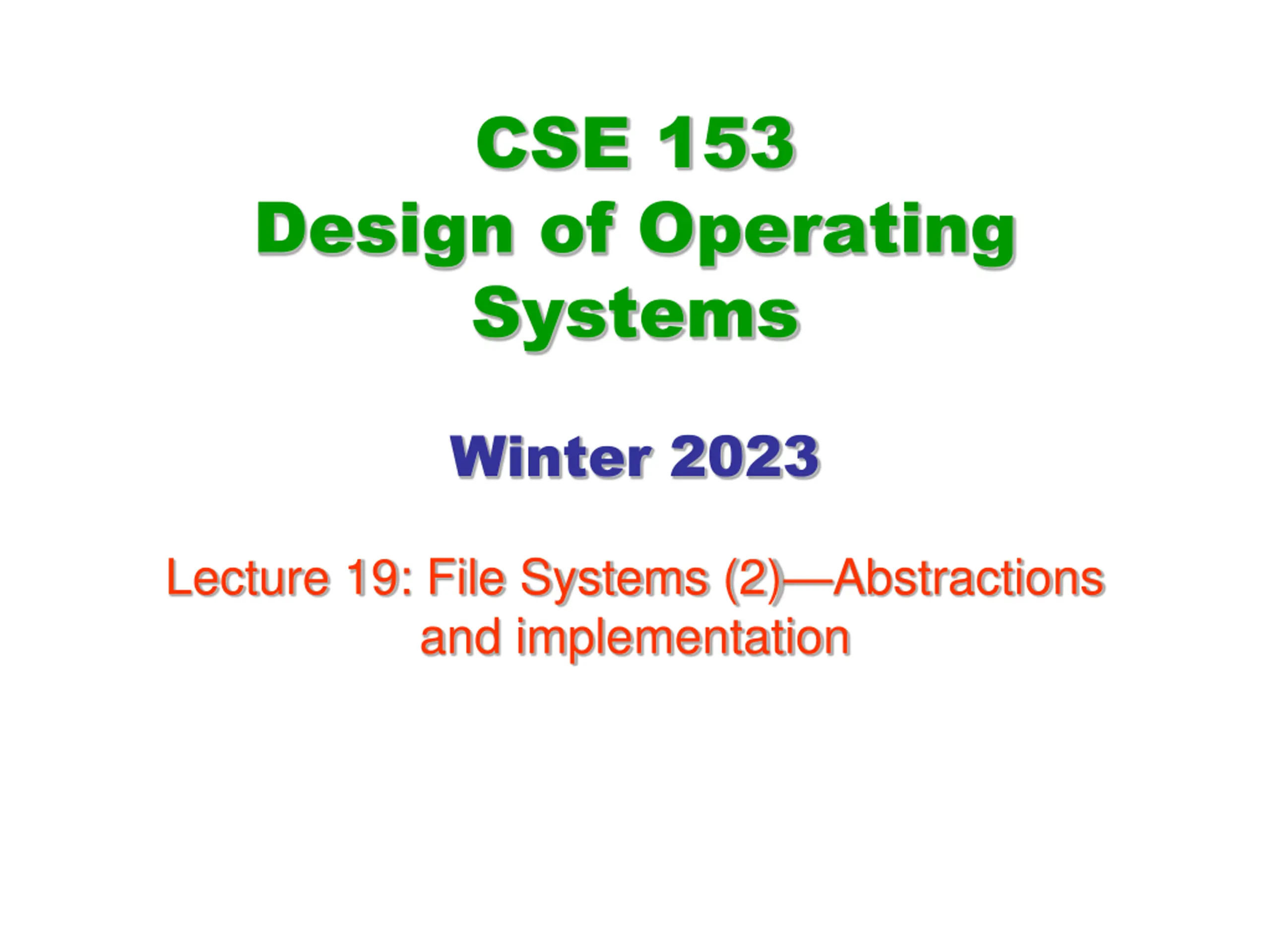 CSE 153
Design of Operating Systems

Winter 2023

Lecture 19: File Systems (2)—Abstractions and implementation